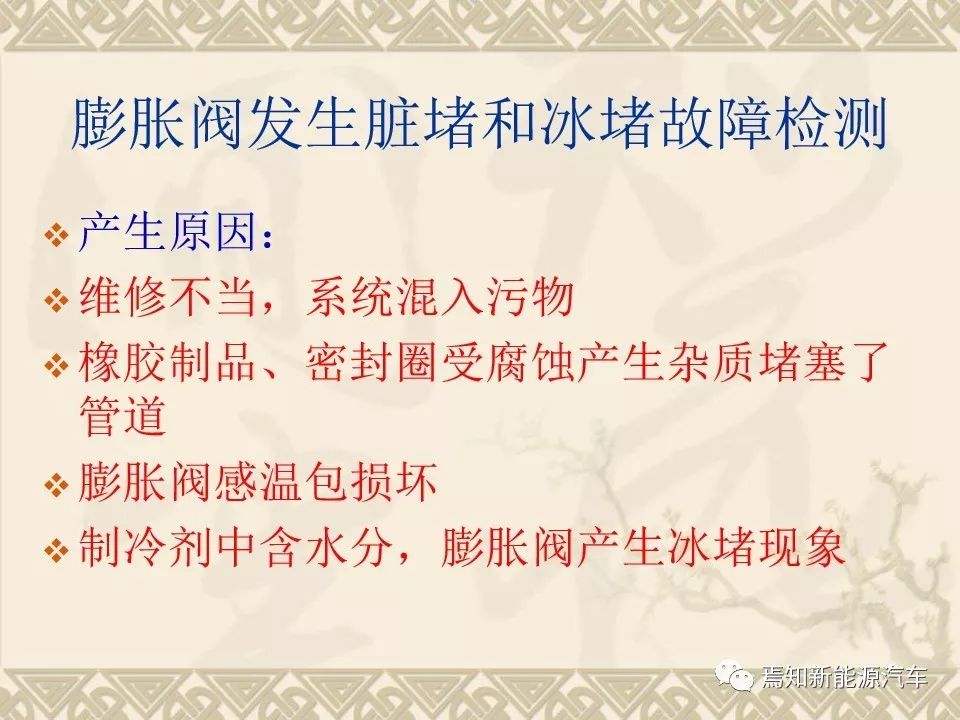 膨胀阀发生脏堵和冰堵故障检测

❖ 产生原因：

❖ 维修不当，系统混入污物

❖ 橡胶制品、密封圈受腐蚀产生杂质堵塞了管道

❖ 膨胀阀感温包损坏

❖ 制冷剂中含水分，膨胀阀产生冰堵现象

焉知新能源汽车